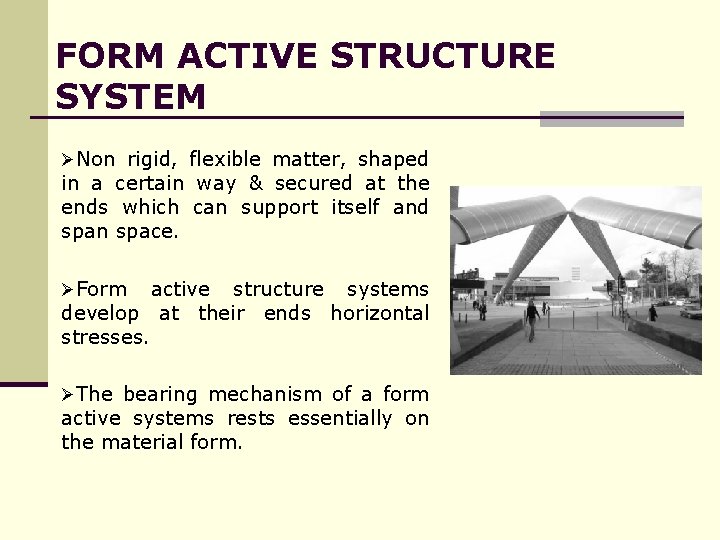 FORM ACTIVE STRUCTURE SYSTEM

➢Non rigid, flexible matter, shaped in a certain way & secured at the ends which can support itself and span space.

➢Form active structure systems develop at their ends horizontal stresses.

➢The bearing mechanism of a form active systems rests essentially on the material form.